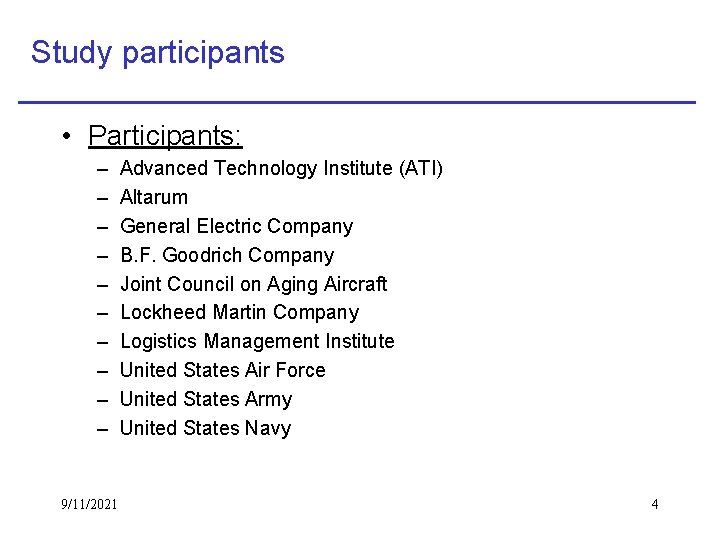 Study participants

• Participants:
– Advanced Technology Institute (ATI)
– Altarum
– General Electric Company
– B.F. Goodrich Company
– Joint Council on Aging Aircraft
– Lockheed Martin Company
– Logistics Management Institute
– United States Air Force
– United States Army
– United States Navy

9/11/2021

4